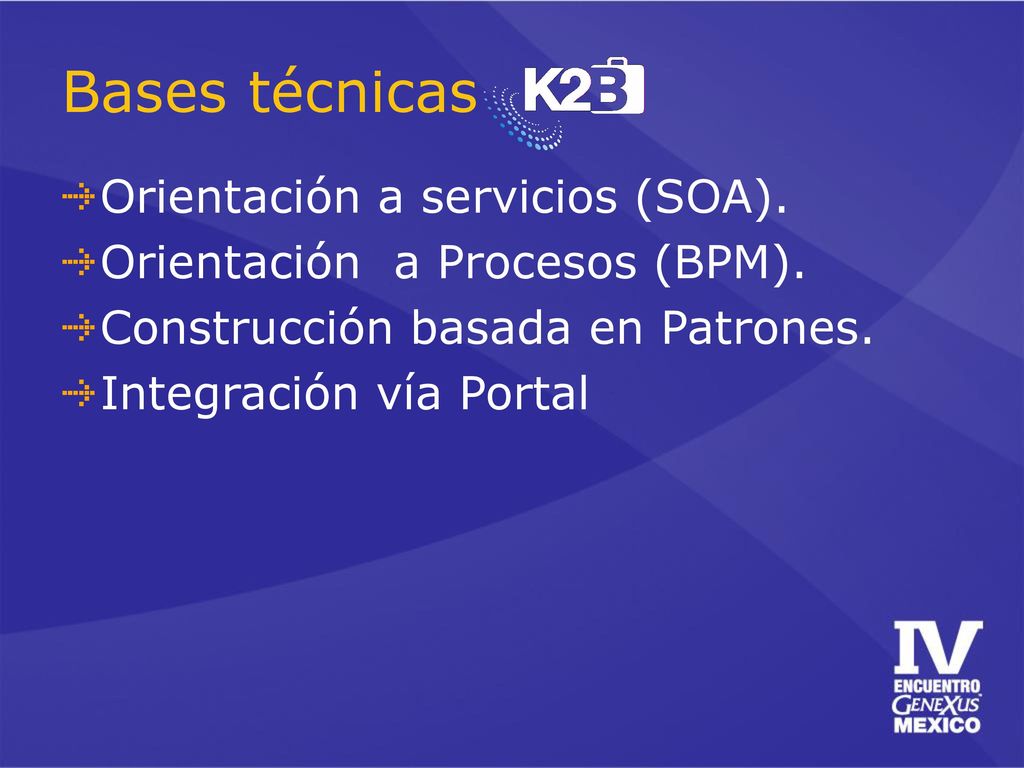 Bases técnicas K2B

Orientación a servicios (SOA).
Orientación a Procesos (BPM).
Construcción basada en Patrones.
Integración vía Portal

IV
ENCUENTRO
GENEXUS
MEXICO